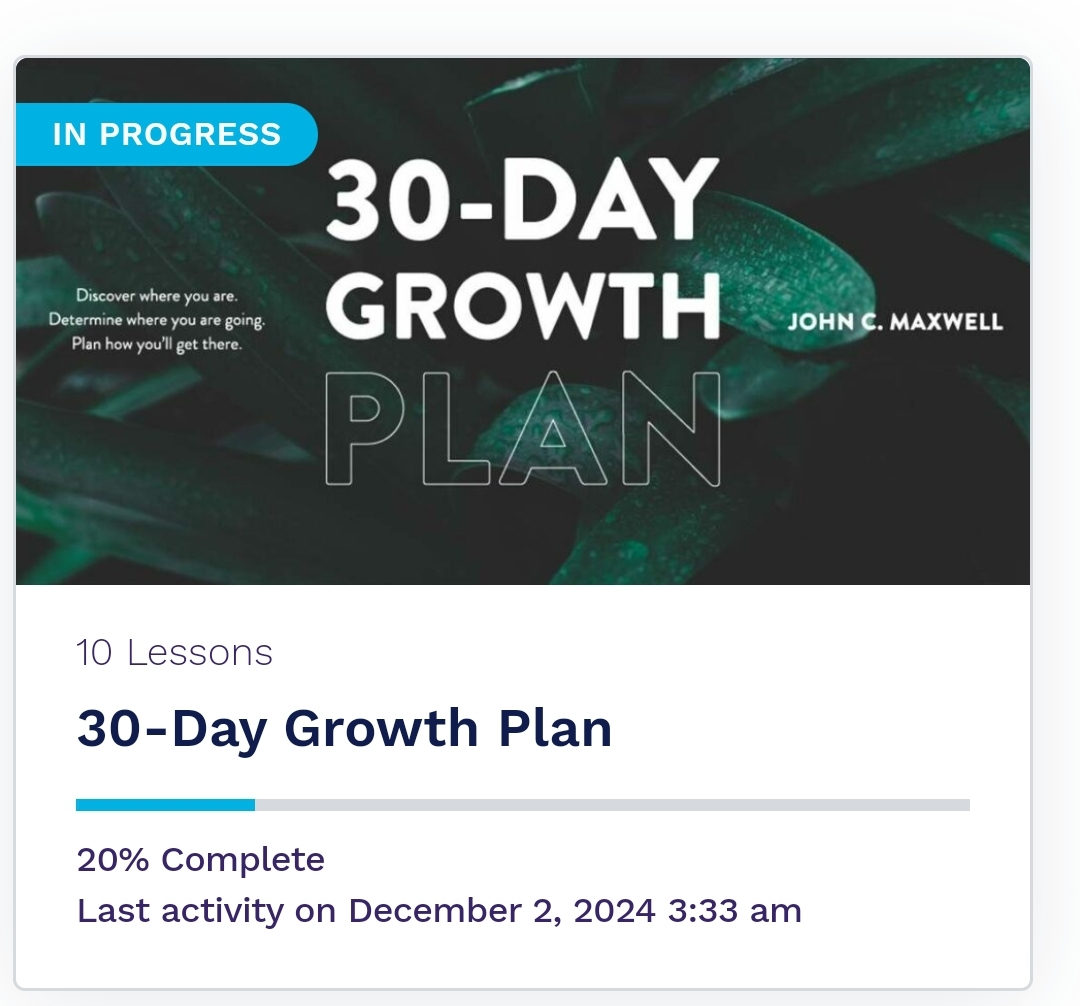 IN PROGRESS

Discover where you are.
Determine where you are going.
Plan how you'll get there.

30-DAY
GROWTH
PLAN

JOHN C. MAXWELL

10 Lessons

30-Day Growth Plan

20% Complete
Last activity on December 2, 2024 3:33 am